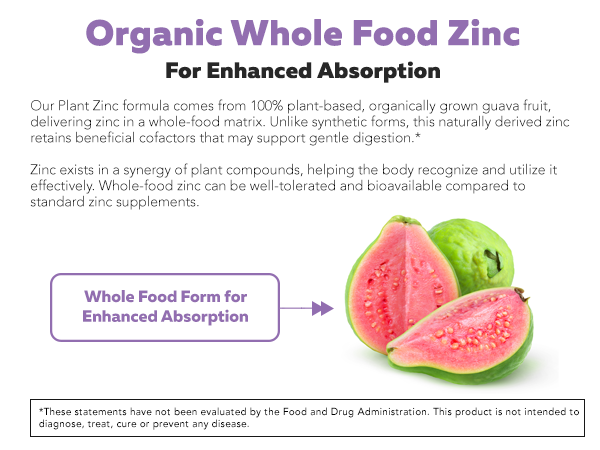 Organic Whole Food Zinc
For Enhanced Absorption

Our Plant Zinc formula comes from 100% plant-based, organically grown guava fruit, delivering zinc in a whole-food matrix. Unlike synthetic forms, this naturally derived zinc retains beneficial cofactors that may support gentle digestion.*

Zinc exists in a synergy of plant compounds, helping the body recognize and utilize it effectively. Whole-food zinc can be well-tolerated and bioavailable compared to standard zinc supplements.

Whole Food Form for Enhanced Absorption

*These statements have not been evaluated by the Food and Drug Administration. This product is not intended to diagnose, treat, cure or prevent any disease.